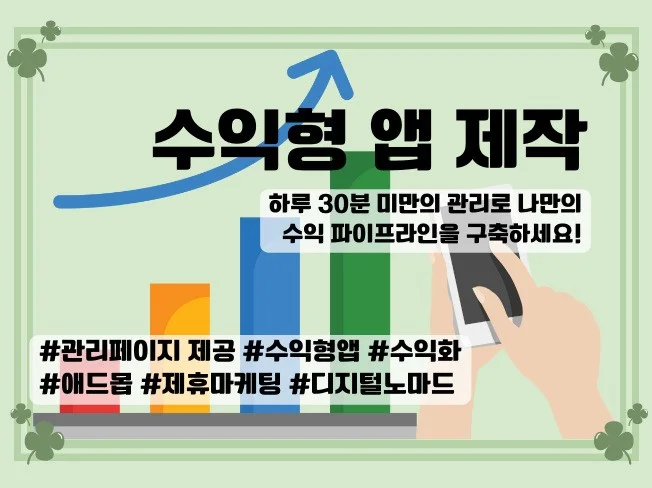 수익형 앱 제작

하루 30분 미만의 관리로 나만의 수익 파이프라인을 구축하세요!

#관리페이지 제공 #수익형앱 #수익화 #애드몹 #제휴마케팅 #디지털노마드